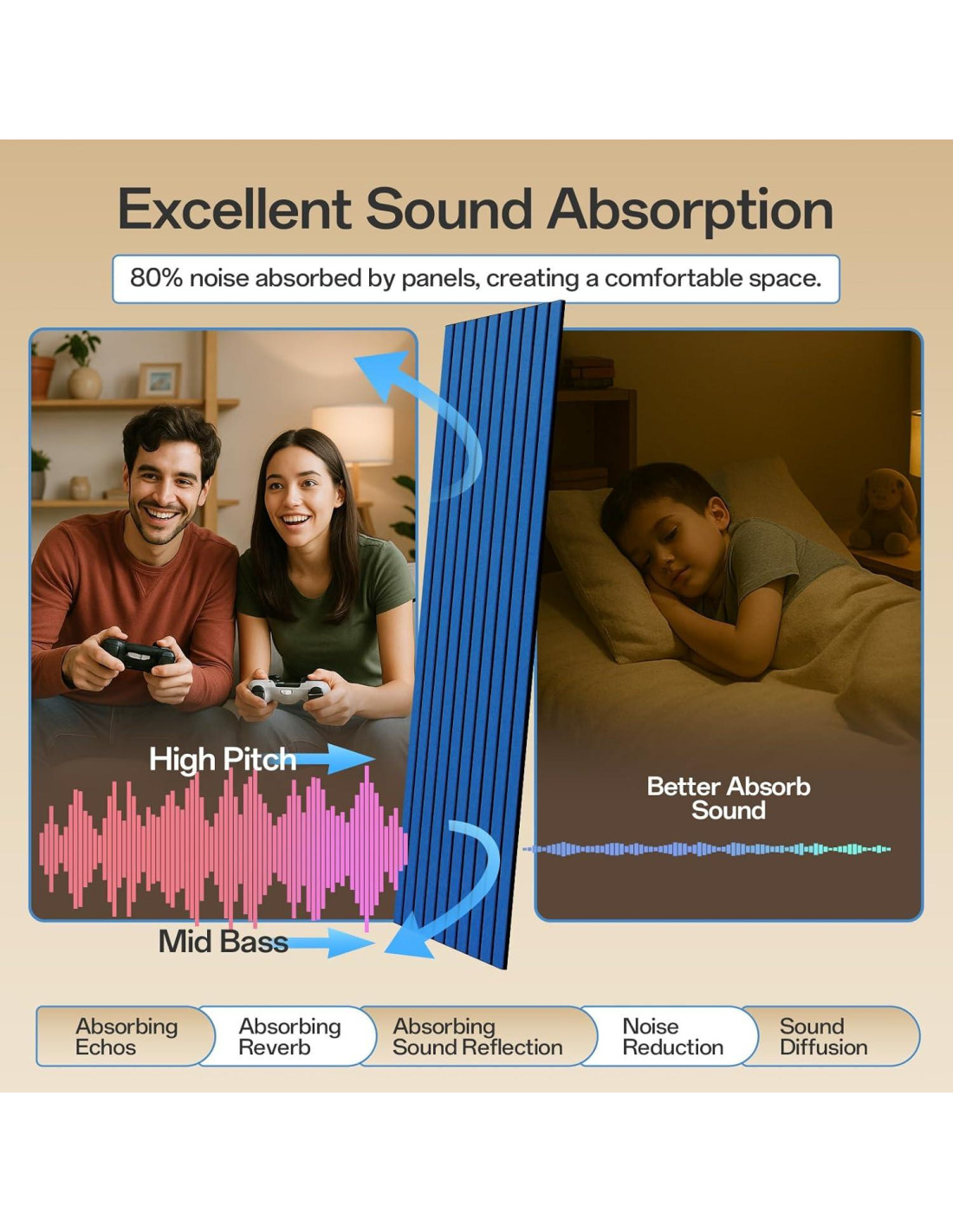 Excellent Sound Absorption

80% noise absorbed by panels, creating a comfortable space.

High Pitch

Mid Bass

Better Absorb Sound

Absorbing Echos

Absorbing Reverb

Absorbing Sound Reflection

Noise Reduction

Sound Diffusion